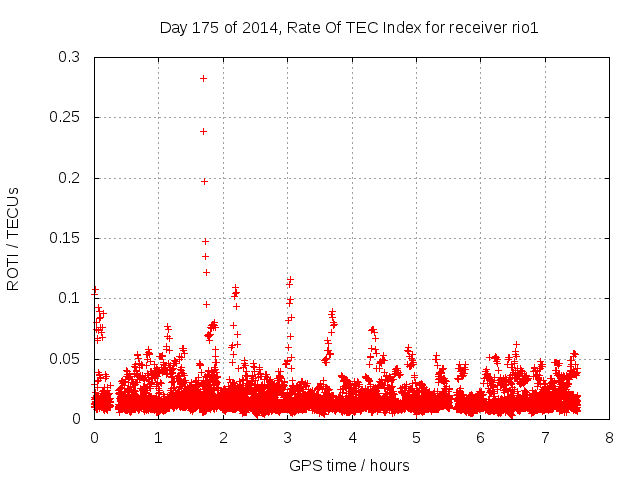 Day 175 of 2014, Rate Of TEC Index for receiver rio1

ROTI / TECUs

0.3
0.25
0.2
0.15
0.1
0.05
0

0 1 2 3 4 5 6 7 8

GPS time / hours